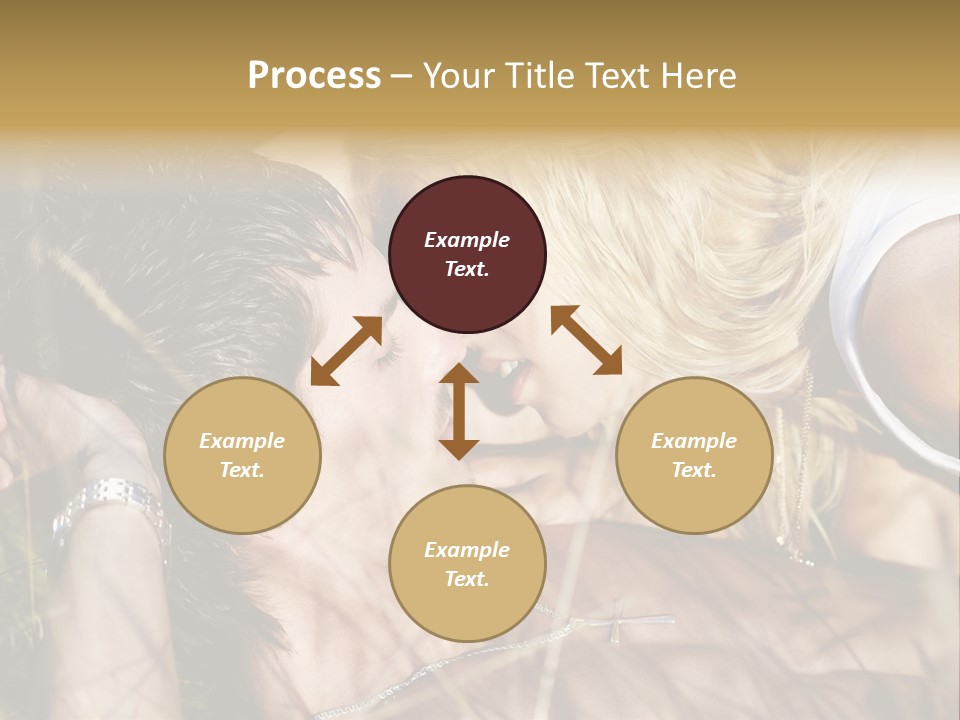 Process – Your Title Text Here

Example Text.

Example Text.

Example Text.

Example Text.